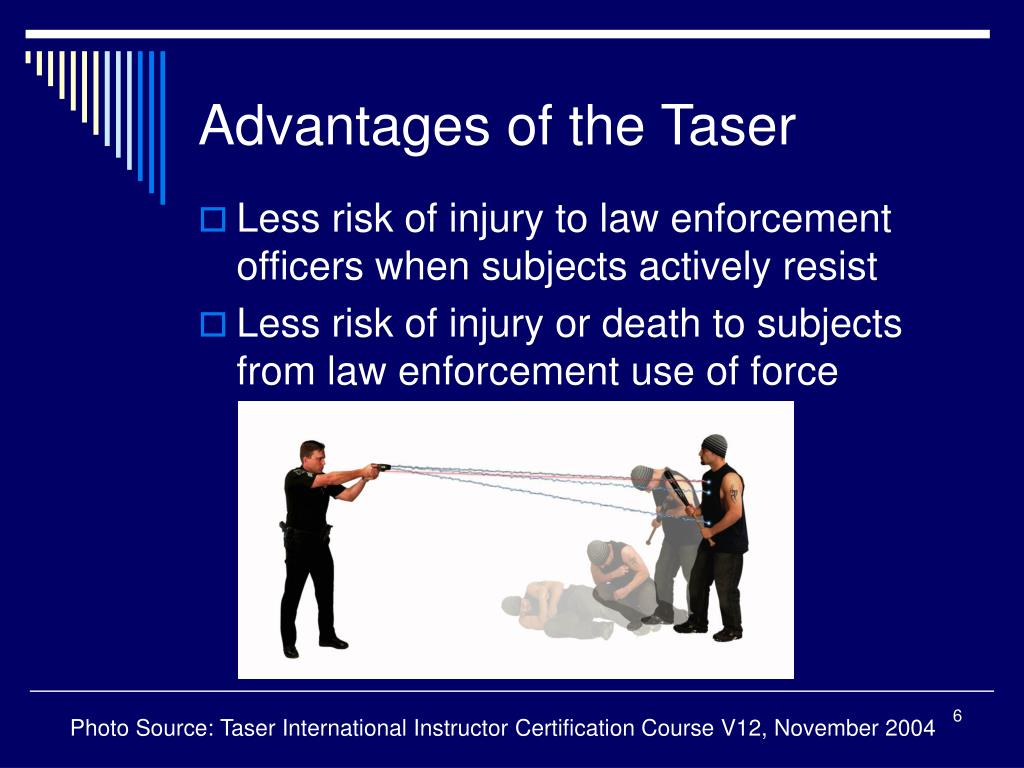 Advantages of the Taser

Less risk of injury to law enforcement officers when subjects actively resist

Less risk of injury or death to subjects from law enforcement use of force

Photo Source: Taser International Instructor Certification Course V12, November 2004

6